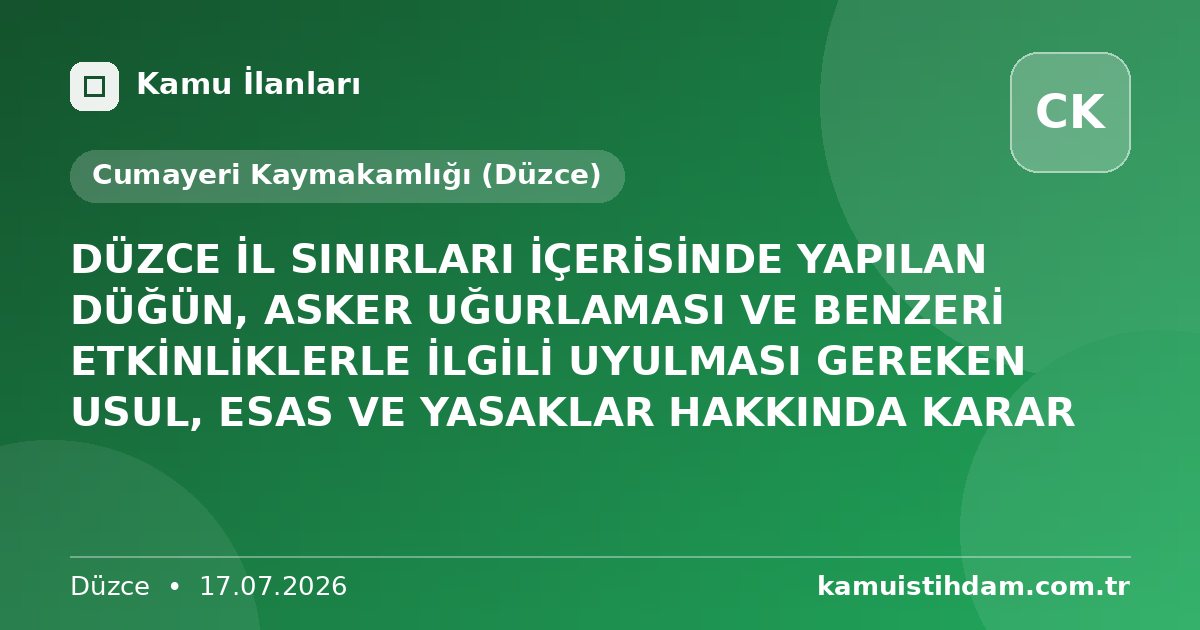 Kamu İlanları

CK

Cumayeri Kaymakamlığı (Düzce)

DÜZCE İL SINIRLARI İÇERİSİNDE YAPILAN DÜĞÜN, ASKER UĞURLAMASI VE BENZERİ ETKİNLİKLERLE İLGİLİ UYULMASI GEREKEN USUL, ESAS VE YASAKLAR HAKKINDA KARAR

Düzce • 17.07.2026

kamuistihdam.com.tr